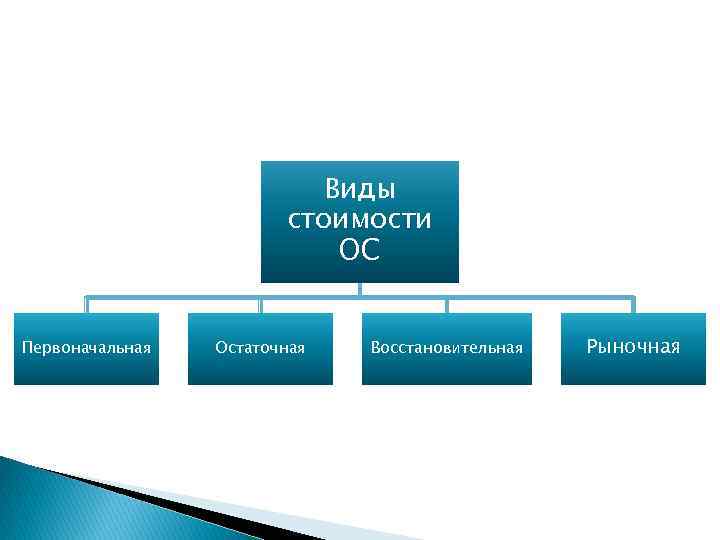 Виды стоимости ОС

Первоначальная

Остаточная

Восстановительная

Рыночная